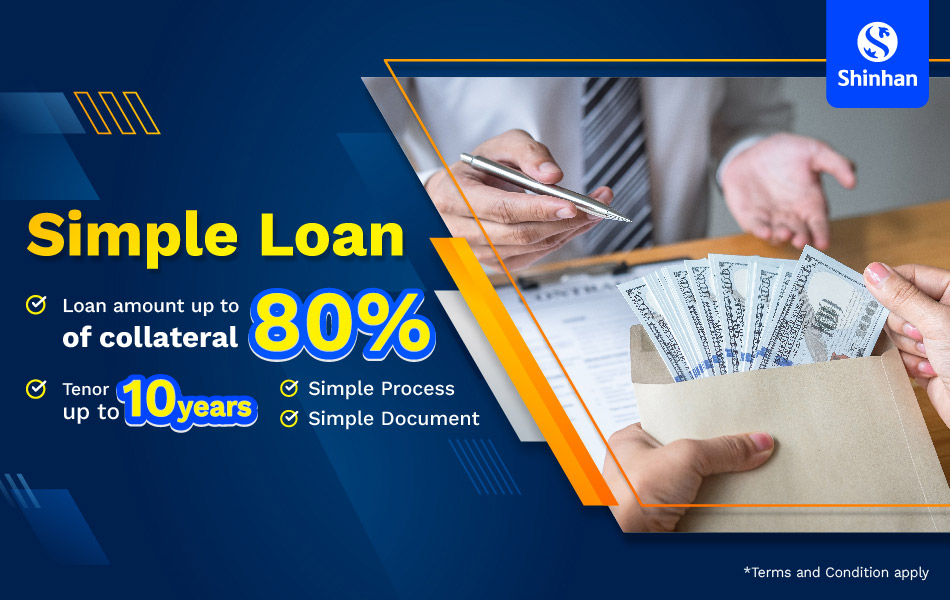 Shinhan

Simple Loan

Loan amount up to of collateral 80%

Tenor up to 10 years

Simple Process

Simple Document

*Terms and Condition apply